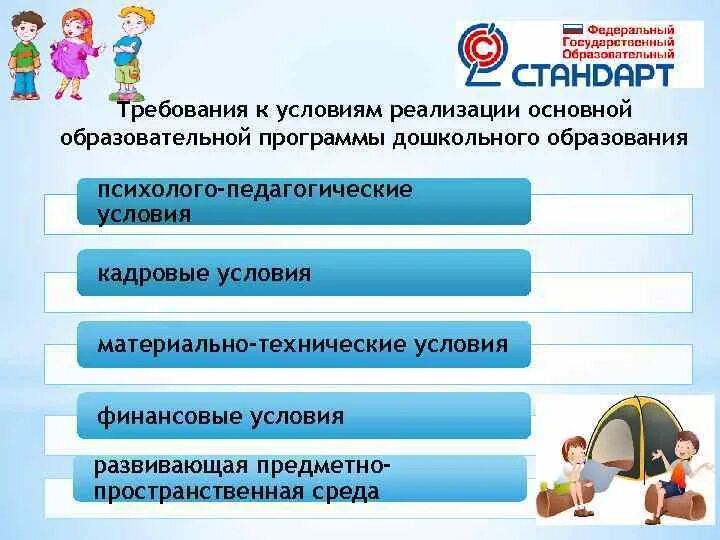 Федеральный Государственный Образовательный
СТАНДАРТ

Требования к условиям реализации основной образовательной программы дошкольного образования

психолого-педагогические условия

кадровые условия

материально-технические условия

финансовые условия

развивающая предметно-пространственная среда